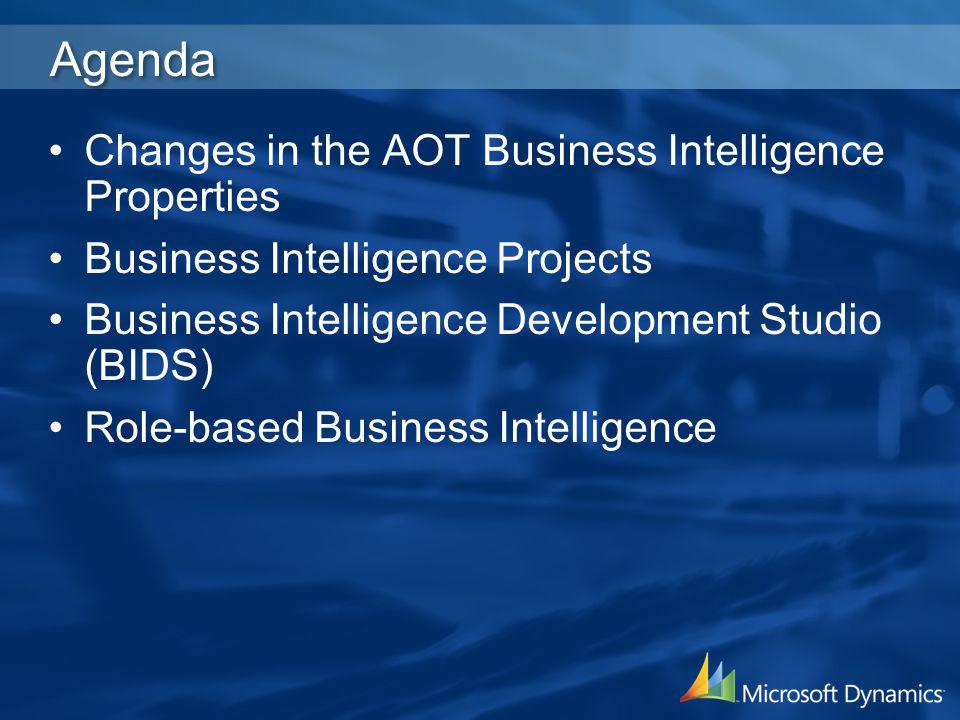 Agenda

• Changes in the AOT Business Intelligence Properties
• Business Intelligence Projects
• Business Intelligence Development Studio (BIDS)
• Role-based Business Intelligence

Microsoft Dynamics